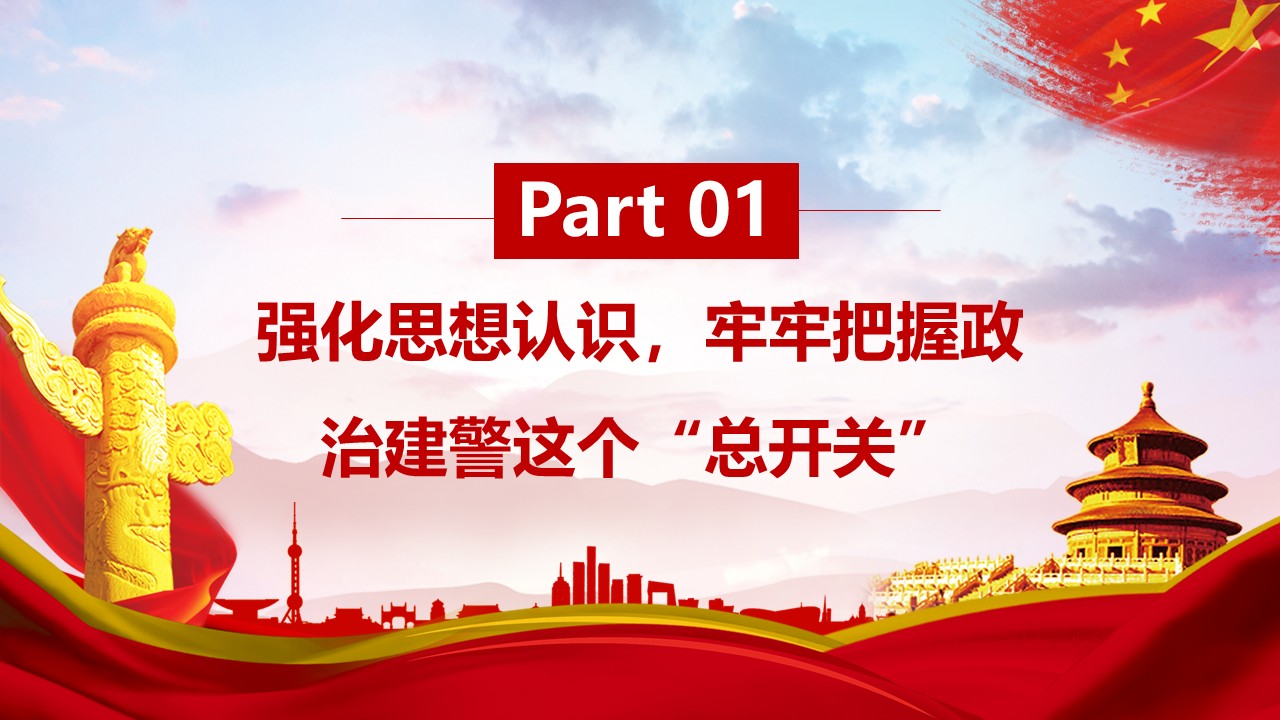 Part 01

强化思想认识，牢牢把握政治建警这个“总开关”